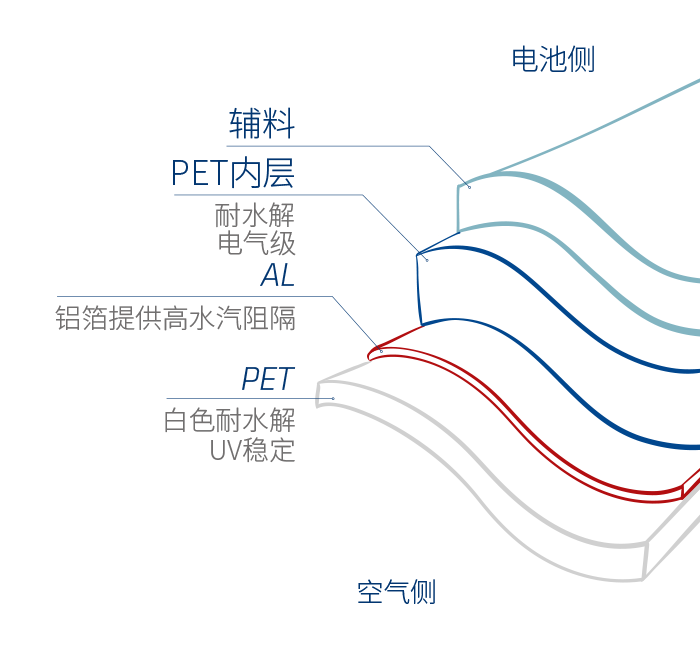 电池侧

辅料

PET内层
耐水解
电气级

AL
铝箔提供高水汽阻隔

PET
白色耐水解
UV稳定

空气侧